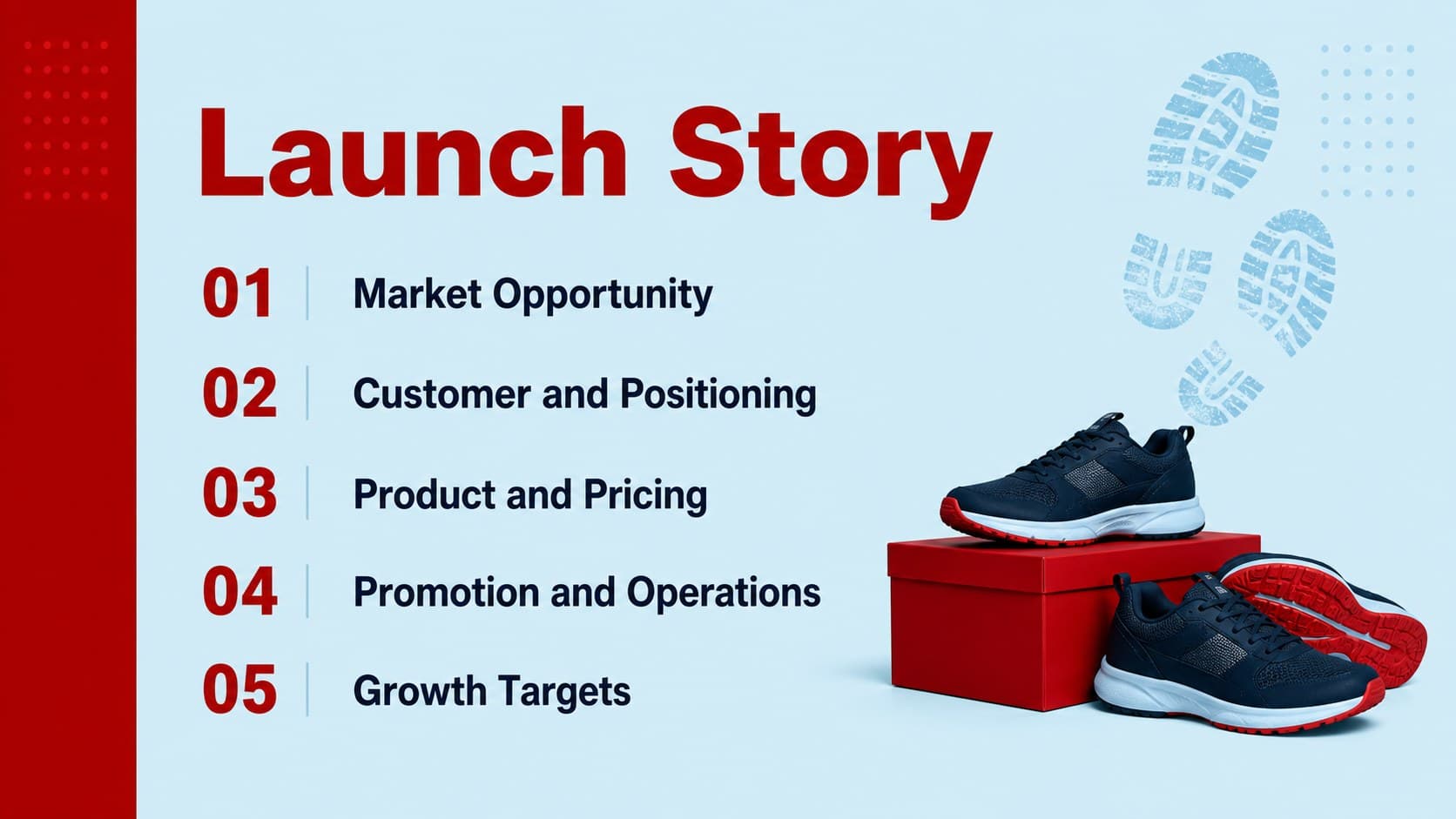 Launch Story

01 Market Opportunity

02 Customer and Positioning

03 Product and Pricing

04 Promotion and Operations

05 Growth Targets